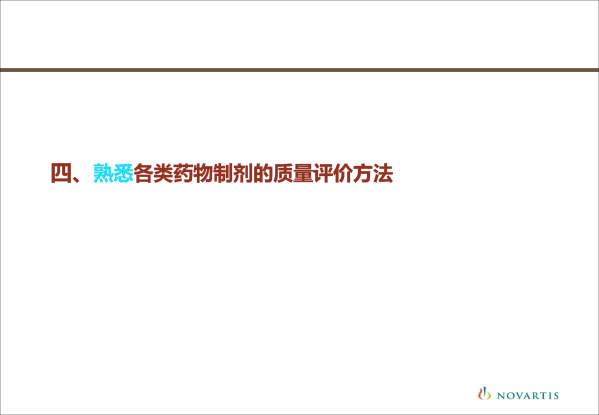 四、熟悉各类药物制剂的质量评价方法

NOVARTIS